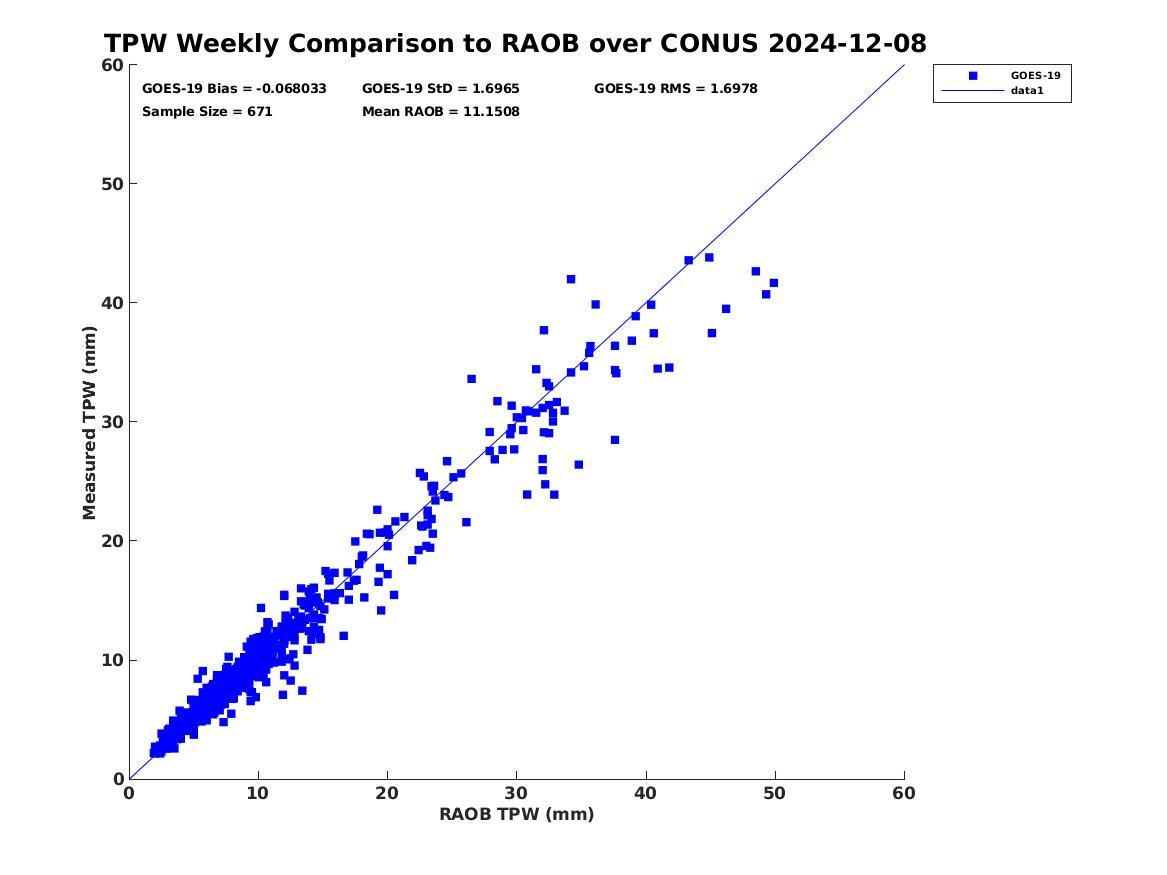 TPW Weekly Comparison to RAOB over CONUS 2024-12-08

GOES-19 Bias = -0.068033
GOES-19 StD = 1.6965
GOES-19 RMS = 1.6978
Sample Size = 671
Mean RAOB = 11.1508

GOES-19
data1

Measured TPW (mm)

60
50
40
30
20
10
0

0
10
20
30
40
50
60

RAOB TPW (mm)